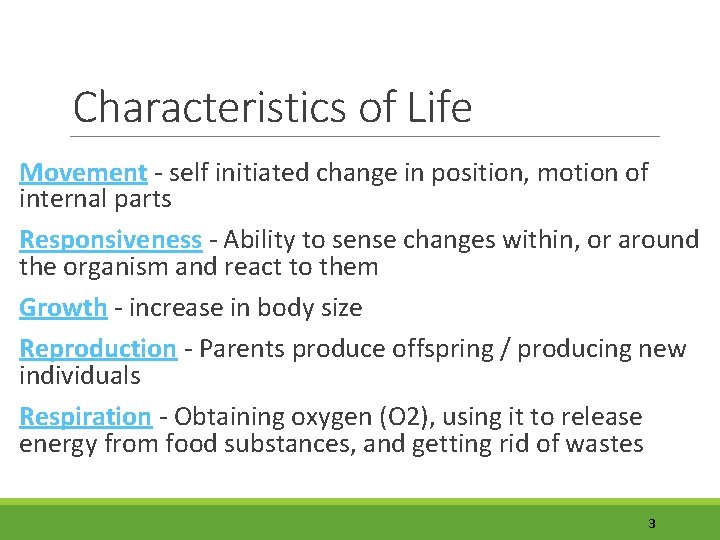 Characteristics of Life

Movement - self initiated change in position, motion of internal parts

Responsiveness - Ability to sense changes within, or around the organism and react to them

Growth - increase in body size

Reproduction - Parents produce offspring / producing new individuals

Respiration - Obtaining oxygen (O2), using it to release energy from food substances, and getting rid of wastes

3